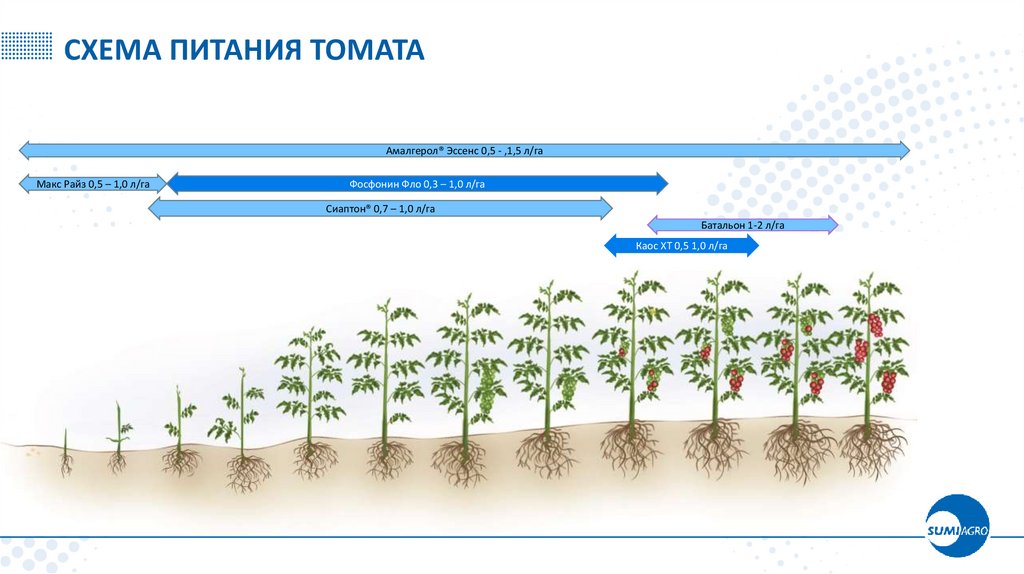 СХЕМА ПИТАНИЯ ТОМАТА

Амалгерол® Эссенс 0,5 - ,1,5 л/га

Макс Райз 0,5 – 1,0 л/га

Фосфонин Фло 0,3 – 1,0 л/га

Сиаптон® 0,7 – 1,0 л/га

Батальон 1-2 л/га

Каос ХТ 0,5 1,0 л/га

SUMIAGRO